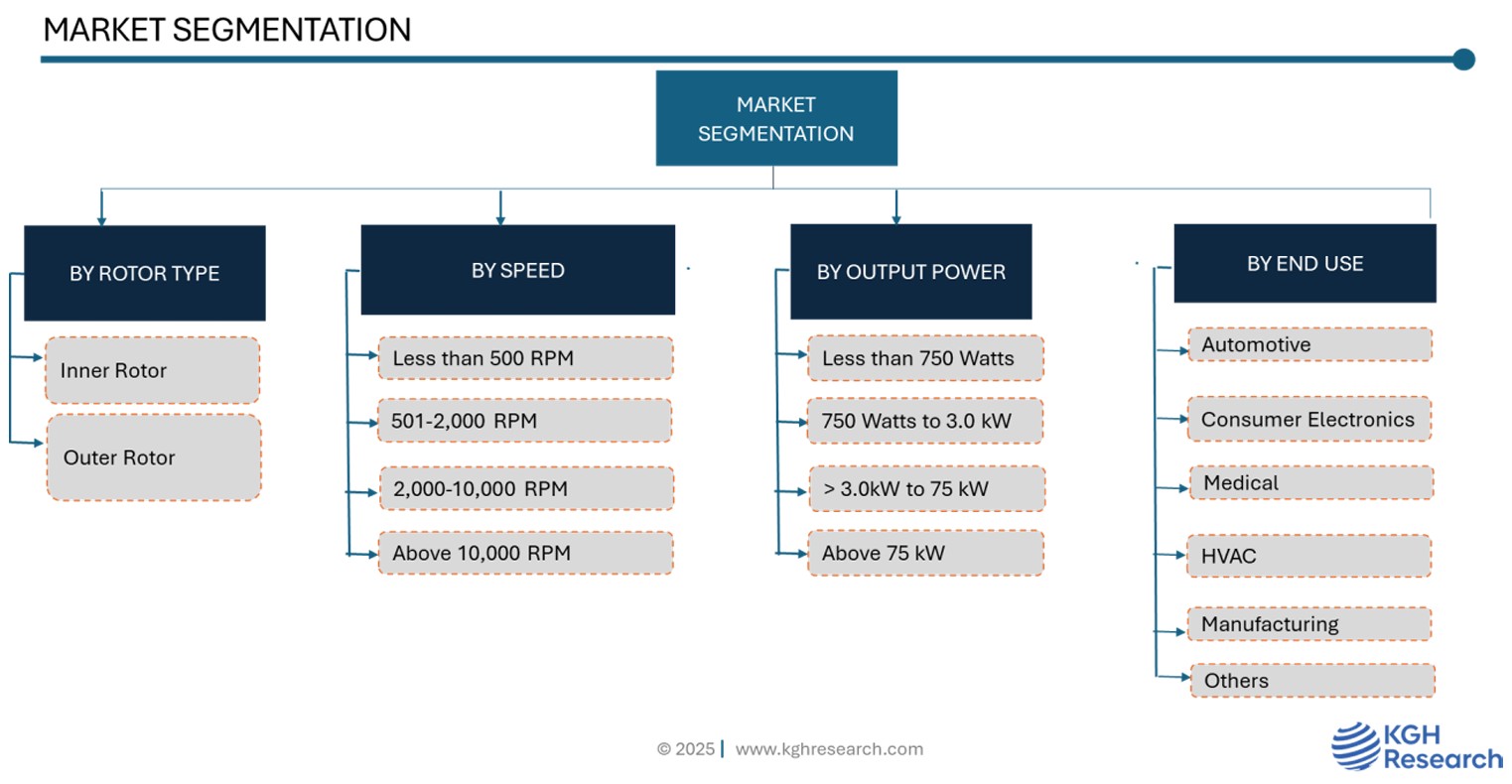 MARKET SEGMENTATION

MARKET SEGMENTATION

BY ROTOR TYPE

Inner Rotor

Outer Rotor

BY SPEED

Less than 500 RPM

501-2,000 RPM

2,000-10,000 RPM

Above 10,000 RPM

BY OUTPUT POWER

Less than 750 Watts

750 Watts to 3.0 kW

> 3.0kW to 75 kW

Above 75 kW

BY END USE

Automotive

Consumer Electronics

Medical

HVAC

Manufacturing

Others

© 2025 | www.kghresearch.com

KGH Research